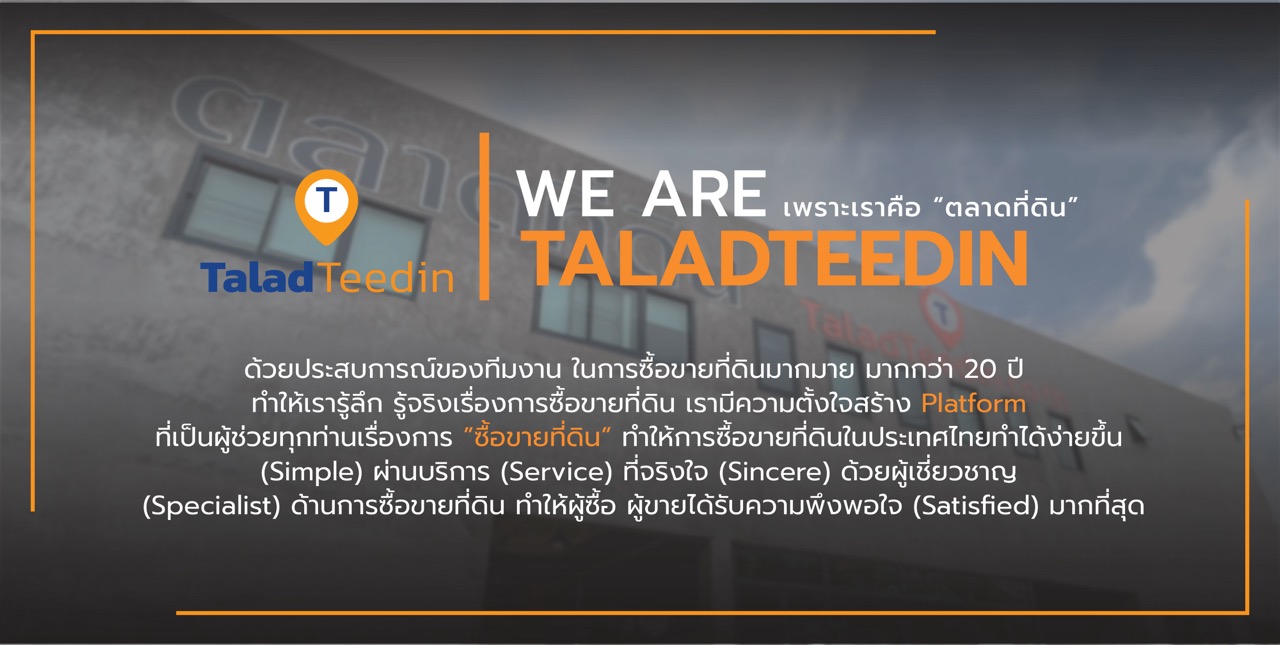 T

TaladTeedin

WE ARE เพราะเราคือ "ตลาดที่ดิน"
TALADTEEDIN

ด้วยประสบการณ์ของทีมงาน ในการซื้อขายที่ดินมากมาย มากกว่า 20 ปี ทำให้เรารู้ลึก รู้จริงเรื่องการซื้อขายที่ดิน เรามีความตั้งใจสร้าง Platform ที่เป็นผู้ช่วยทุกท่านเรื่องการ "ซื้อขายที่ดิน" ทำให้การซื้อขายที่ดินในประเทศไทยทำได้ง่ายขึ้น (Simple) ผ่านบริการ (Service) ที่จริงใจ (Sincere) ด้วยผู้เชี่ยวชาญ (Specialist) ด้านการซื้อขายที่ดิน ทำให้ผู้ซื้อ ผู้ขายได้รับความพึงพอใจ (Satisfied) มากที่สุด